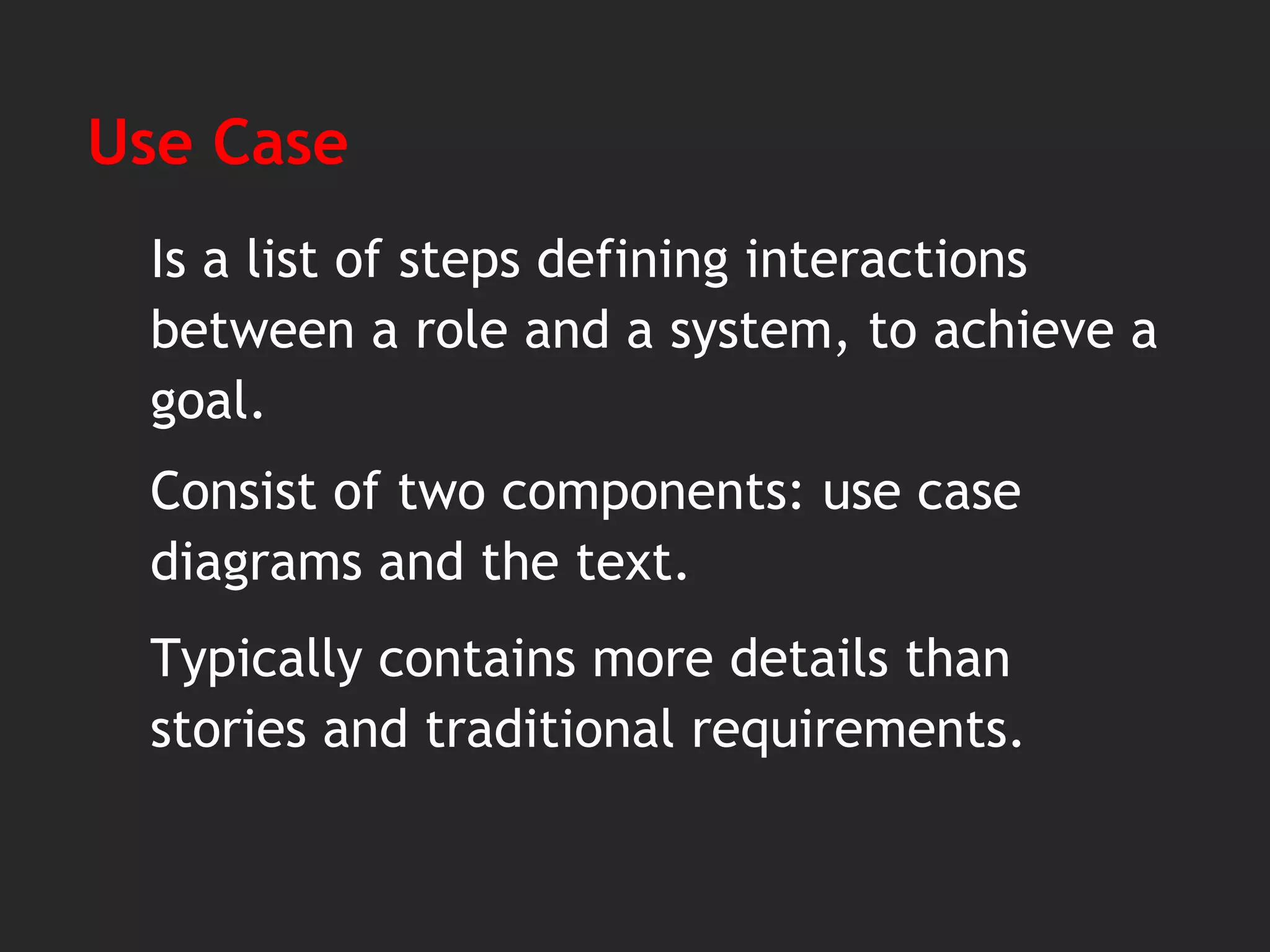 Use Case

Is a list of steps defining interactions between a role and a system, to achieve a goal.

Consist of two components: use case diagrams and the text.

Typically contains more details than stories and traditional requirements.